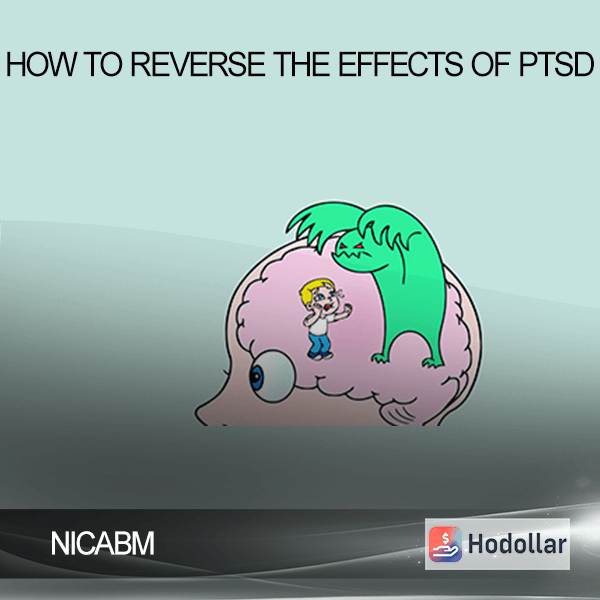 HOW TO REVERSE THE EFFECTS OF PTSD

NICABM

Hodollar